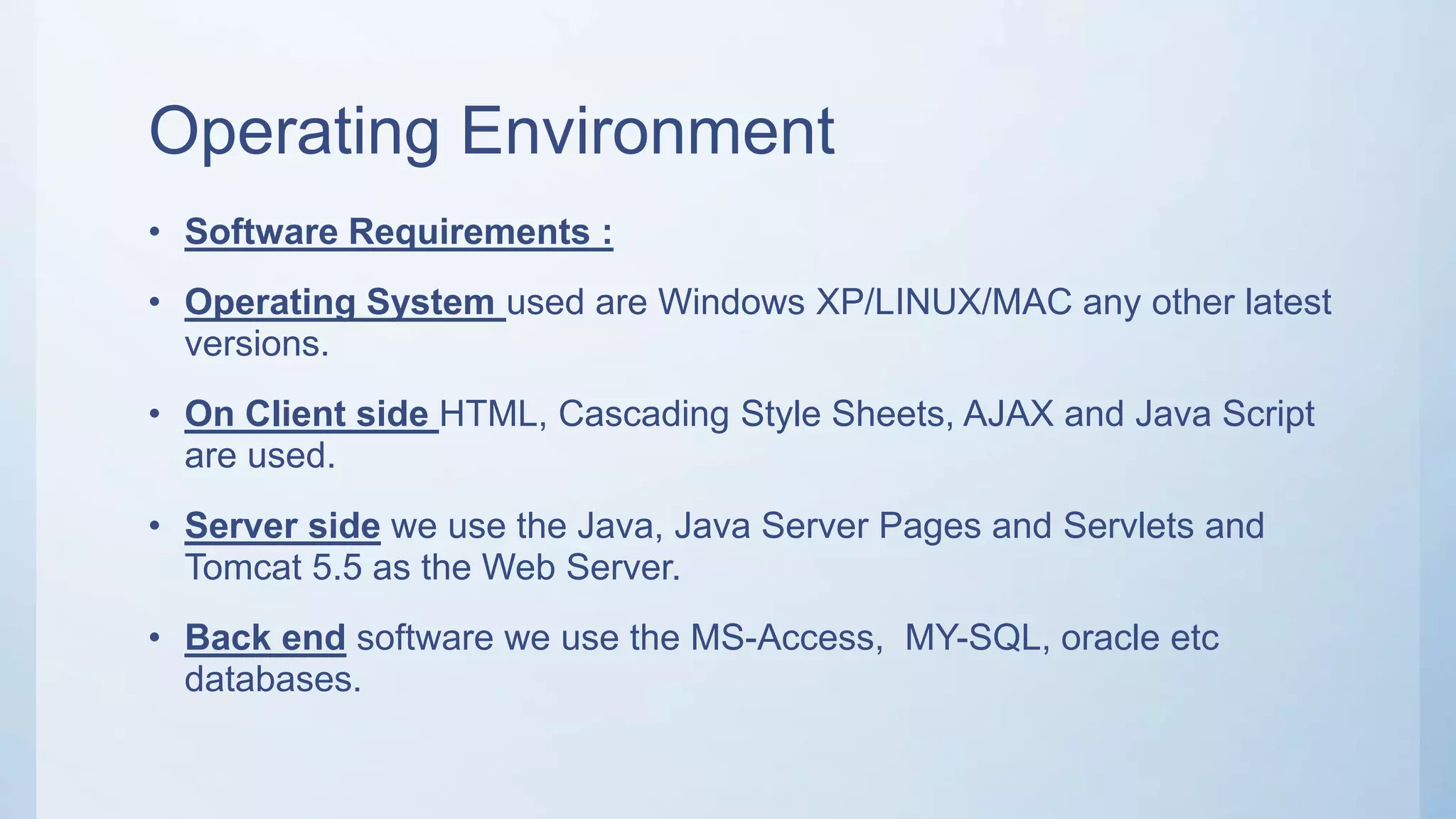 Operating Environment

• Software Requirements :

• Operating System used are Windows XP/LINUX/MAC any other latest versions.

• On Client side HTML, Cascading Style Sheets, AJAX and Java Script are used.

• Server side we use the Java, Java Server Pages and Servlets and Tomcat 5.5 as the Web Server.

• Back end software we use the MS-Access, MY-SQL, oracle etc databases.